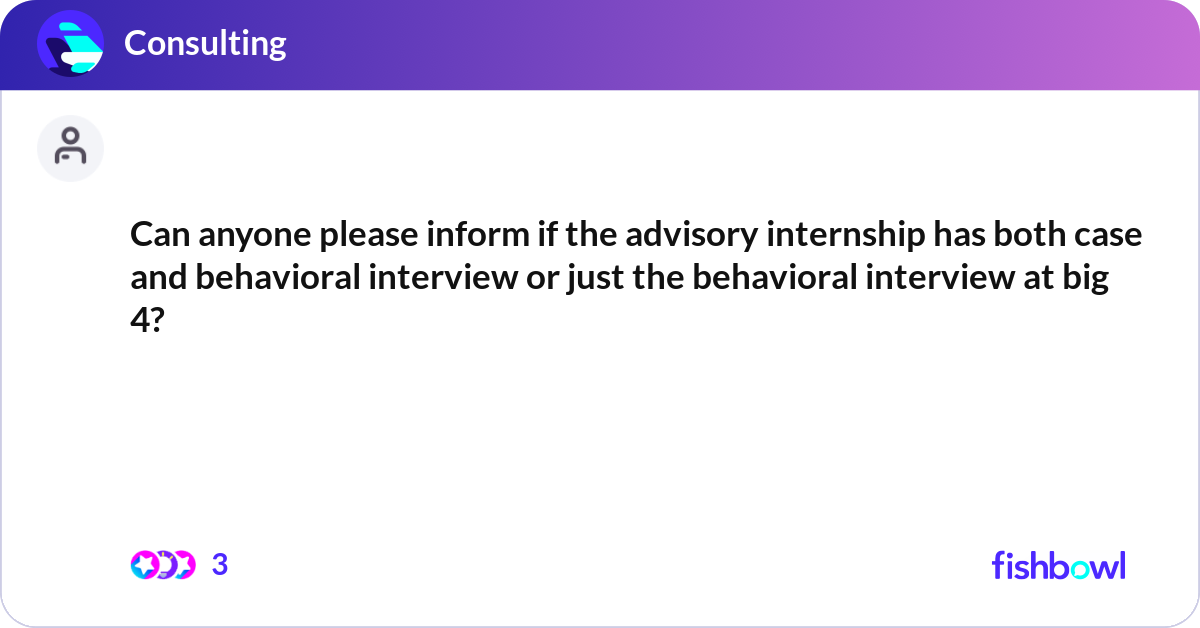 Consulting

Can anyone please inform if the advisory internship has both case and behavioral interview or just the behavioral interview at big 4?

3

fishbowl